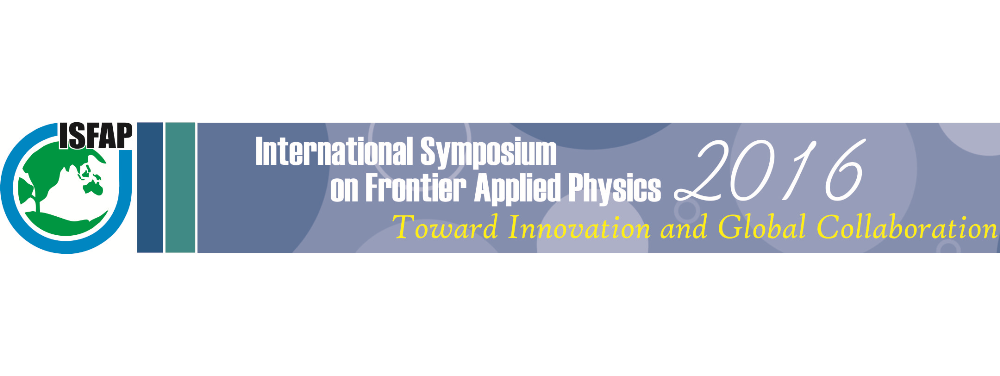 ISFAP

International Symposium on Frontier Applied Physics 2016

Toward Innovation and Global Collaboration